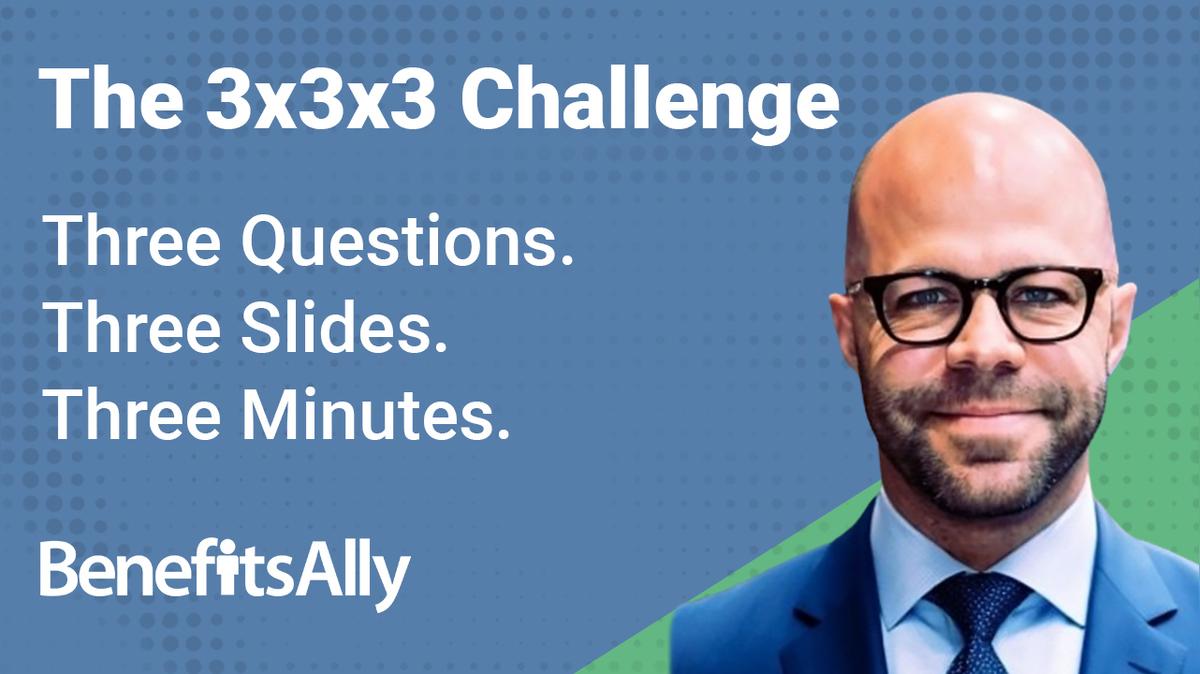 The 3x3x3 Challenge

Three Questions.
Three Slides.
Three Minutes.

BenefitsAlly